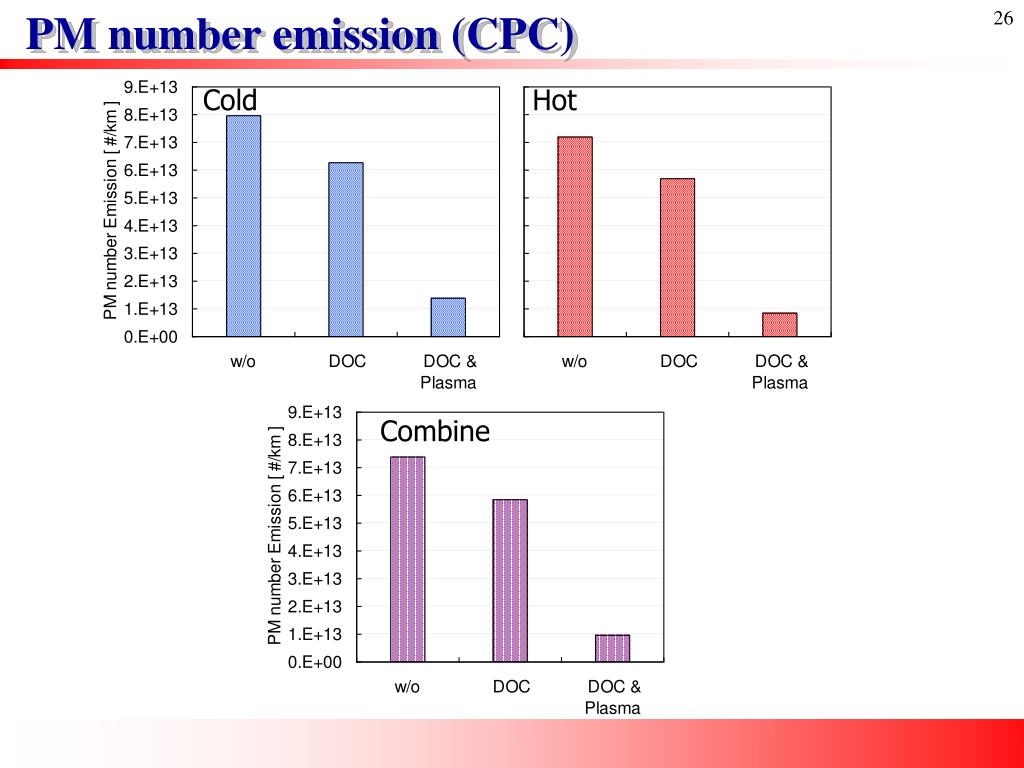 PM number emission (CPC)

26

PM number Emission [ #/km ]

9.E+13
8.E+13
7.E+13
6.E+13
5.E+13
4.E+13
3.E+13
2.E+13
1.E+13
0.E+00

Cold

w/o
DOC
DOC & Plasma

Hot

w/o
DOC
DOC & Plasma

PM number Emission [ #/km ]

9.E+13
8.E+13
7.E+13
6.E+13
5.E+13
4.E+13
3.E+13
2.E+13
1.E+13
0.E+00

Combine

w/o
DOC
DOC & Plasma